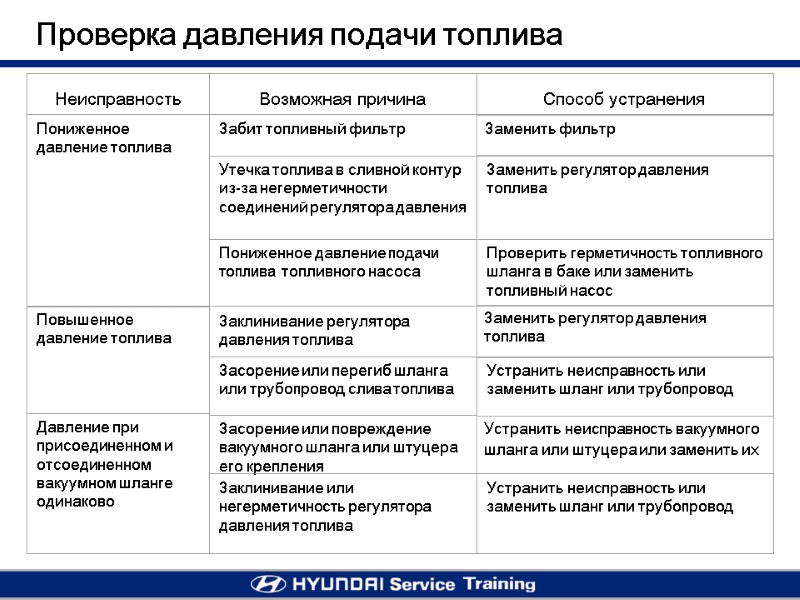 Проверка давления подачи топлива

| Неисправность | Возможная причина | Способ устранения |
|---|---|---|
| Пониженное давление топлива | Забит топливный фильтр | Заменить фильтр |
| | Утечка топлива в сливной контур из-за негерметичности соединений регулятора давления | Заменить регулятор давления топлива |
| | Пониженное давление подачи топлива топливного насоса | Проверить герметичность топливного шланга в баке или заменить топливный насос |
| Повышенное давление топлива | Заклинивание регулятора давления топлива | Заменить регулятор давления топлива |
| | Засорение или перегиб шланга или трубопровод слива топлива | Устранить неисправность или заменить шланг или трубопровод |
| Давление при присоединенном и отсоединенном вакуумном шланге одинаково | Засорение или повреждение вакуумного шланга или штуцера его крепления | Устранить неисправность вакуумного шланга или штуцера или заменить их |
| | Заклинивание или негерметичность регулятора давления топлива | Устранить неисправность или заменить шланг или трубопровод |

HYUNDAI Service Training